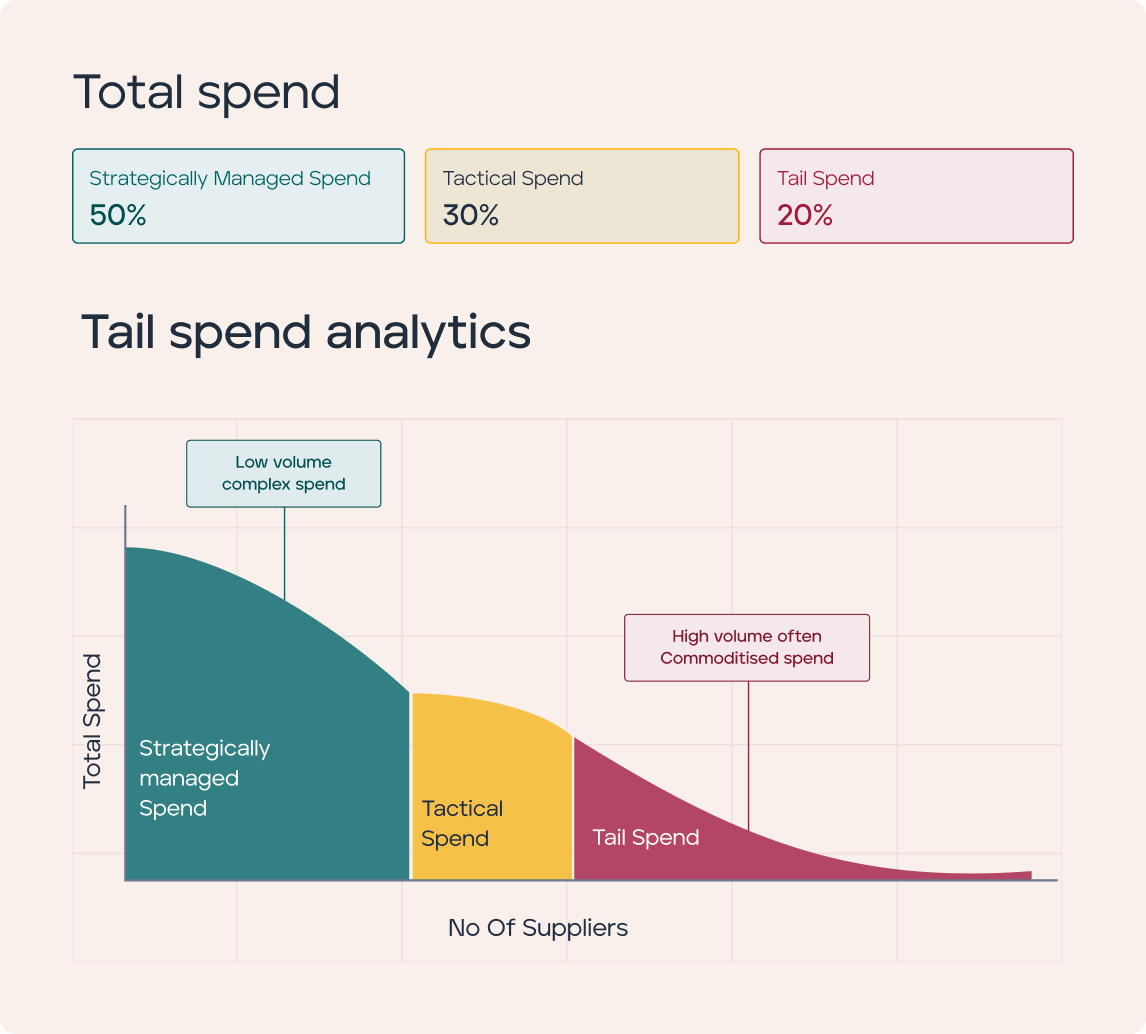 Total spend

Strategically Managed Spend
50%

Tactical Spend
30%

Tail Spend
20%

Tail spend analytics

Low volume complex spend

High volume often Commoditised spend

Total Spend

Strategically managed Spend

Tactical Spend

Tail Spend

No Of Suppliers